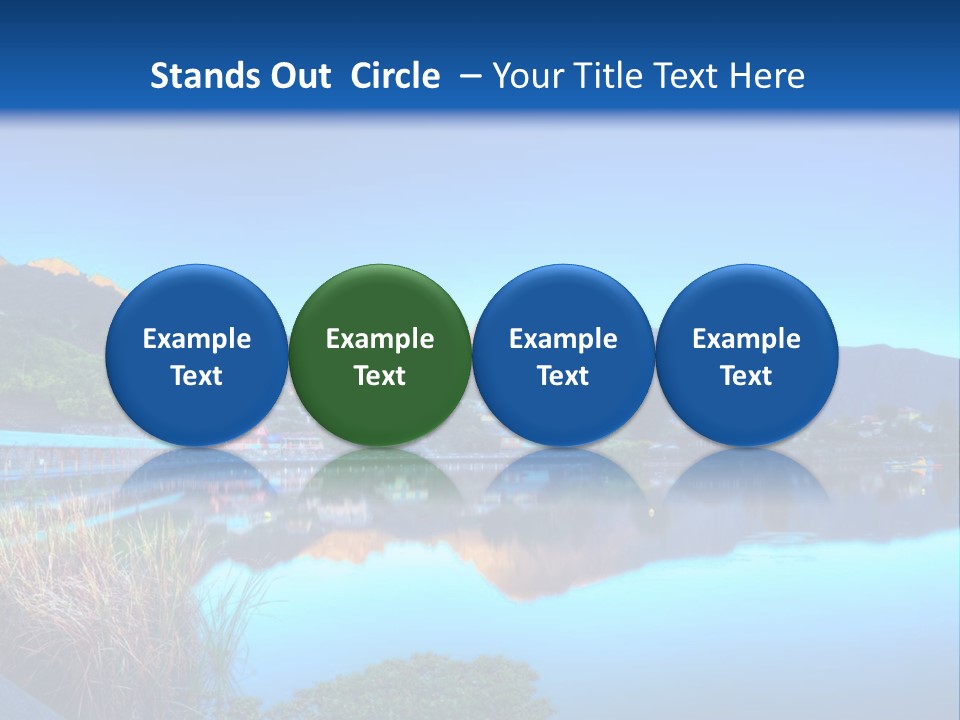 Stands Out Circle – Your Title Text Here

Example Text

Example Text

Example Text

Example Text